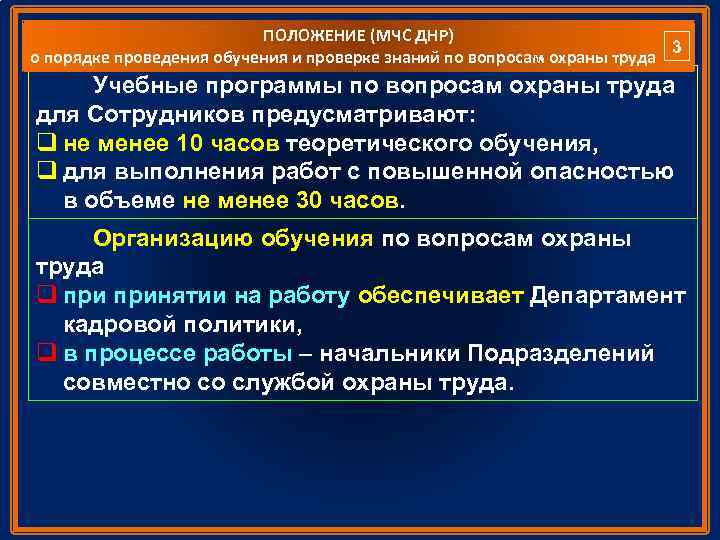 ПОЛОЖЕНИЕ (МЧС ДНР)
о порядке проведения обучения и проверке знаний по вопросам охраны труда

3

Учебные программы по вопросам охраны труда для Сотрудников предусматривают:
❑ не менее 10 часов теоретического обучения,
❑ для выполнения работ с повышенной опасностью в объеме не менее 30 часов.

Организацию обучения по вопросам охраны труда
❑ при принятии на работу обеспечивает Департамент кадровой политики,
❑ в процессе работы – начальники Подразделений совместно со службой охраны труда.